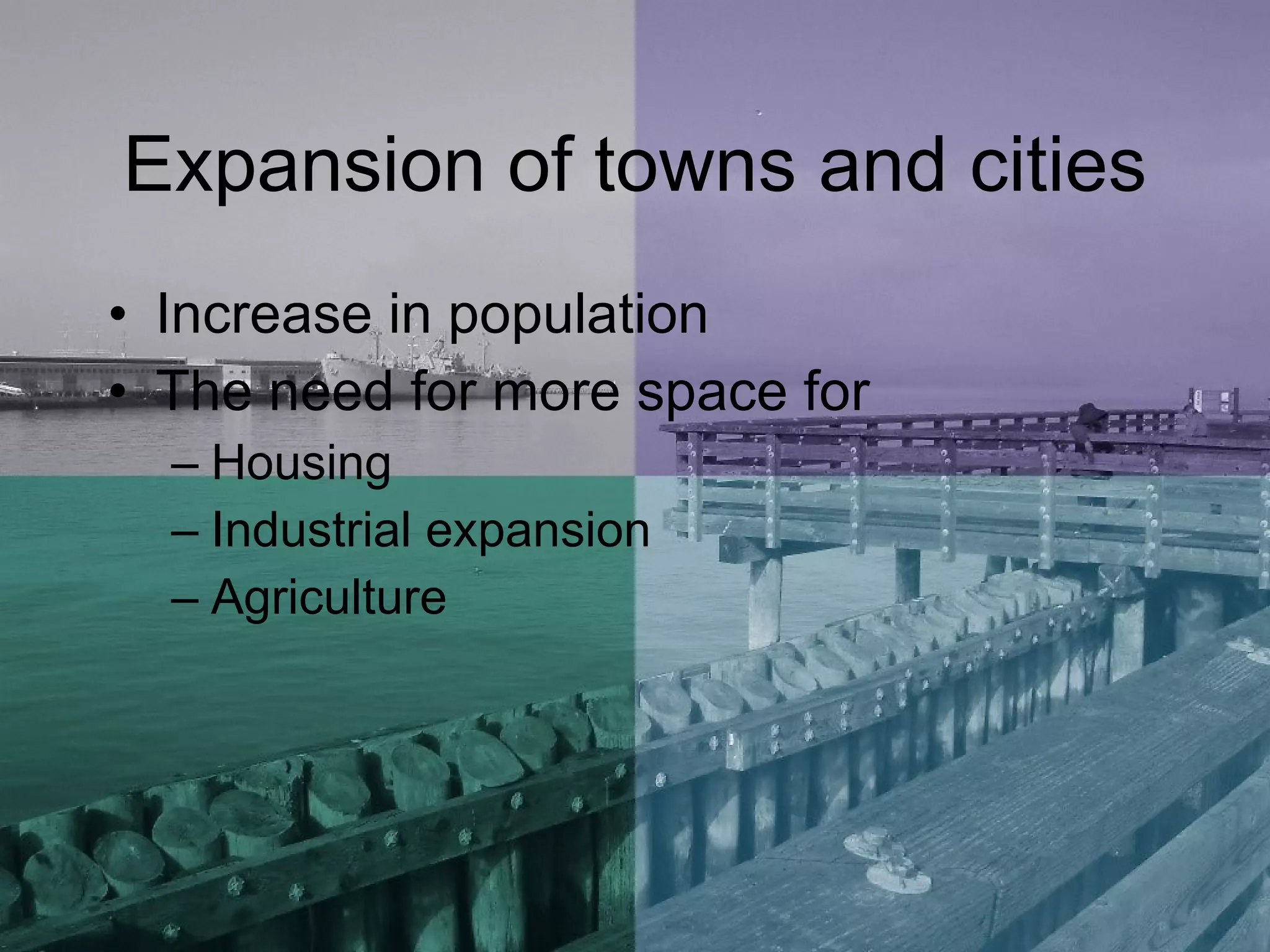 Expansion of towns and cities

• Increase in population
• The need for more space for
– Housing
– Industrial expansion
– Agriculture